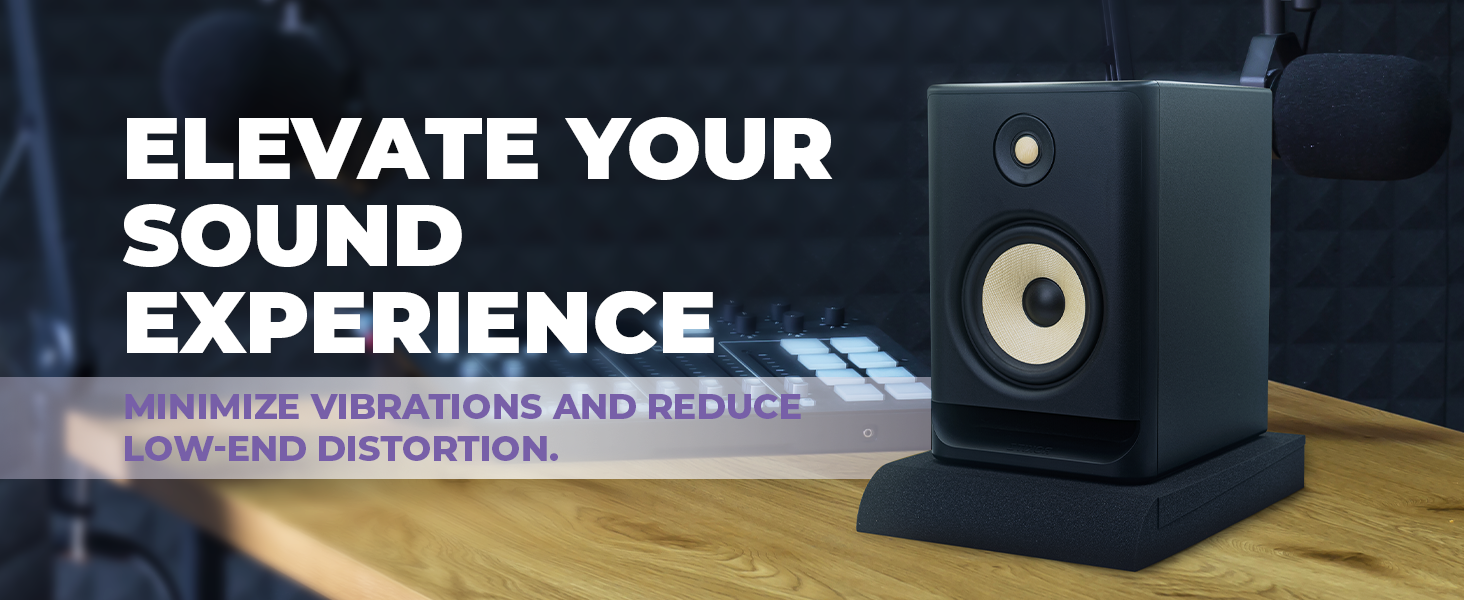 ELEVATE YOUR SOUND EXPERIENCE

MINIMIZE VIBRATIONS AND REDUCE LOW-END DISTORTION.